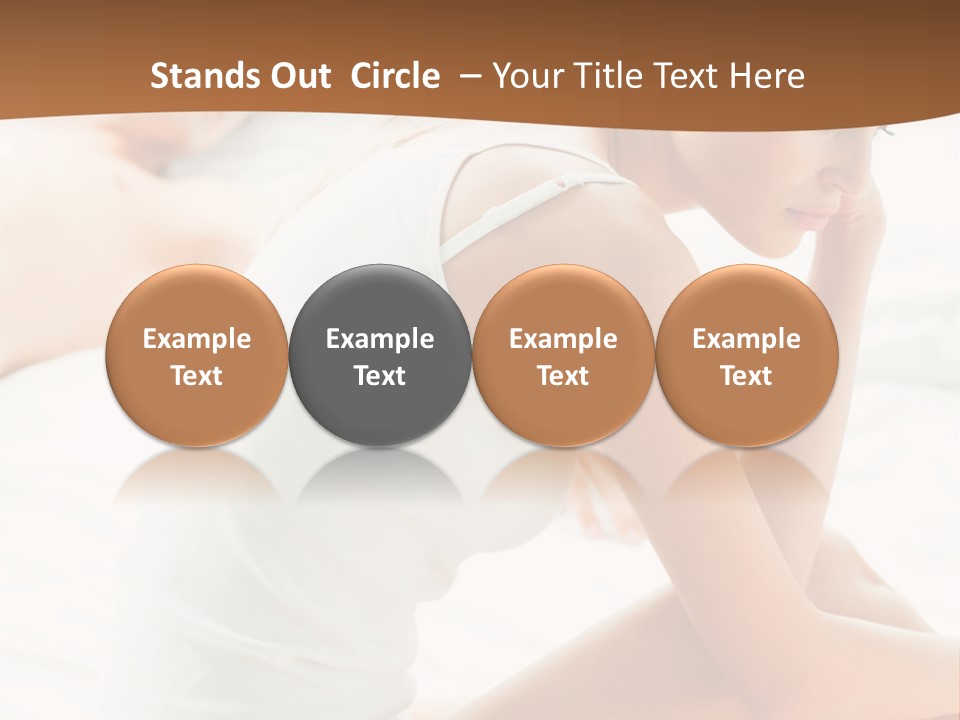 Stands Out Circle – Your Title Text Here

Example Text

Example Text

Example Text

Example Text